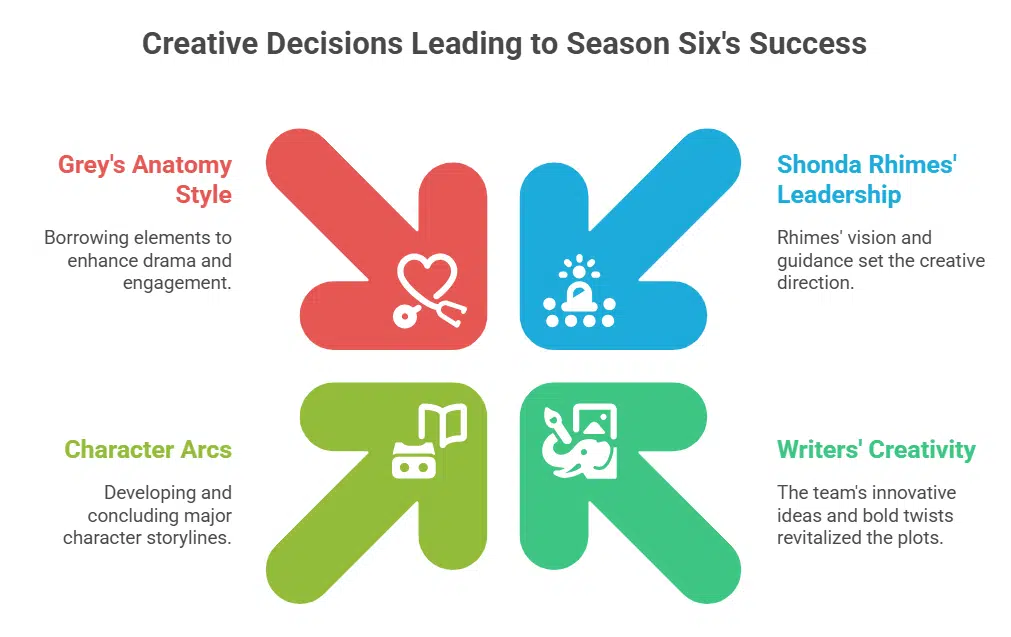 Creative Decisions Leading to Season Six's Success

Grey's Anatomy Style

Borrowing elements to enhance drama and engagement.

Shonda Rhimes' Leadership

Rhimes' vision and guidance set the creative direction.

Character Arcs

Developing and concluding major character storylines.

Writers' Creativity

The team's innovative ideas and bold twists revitalized the plots.